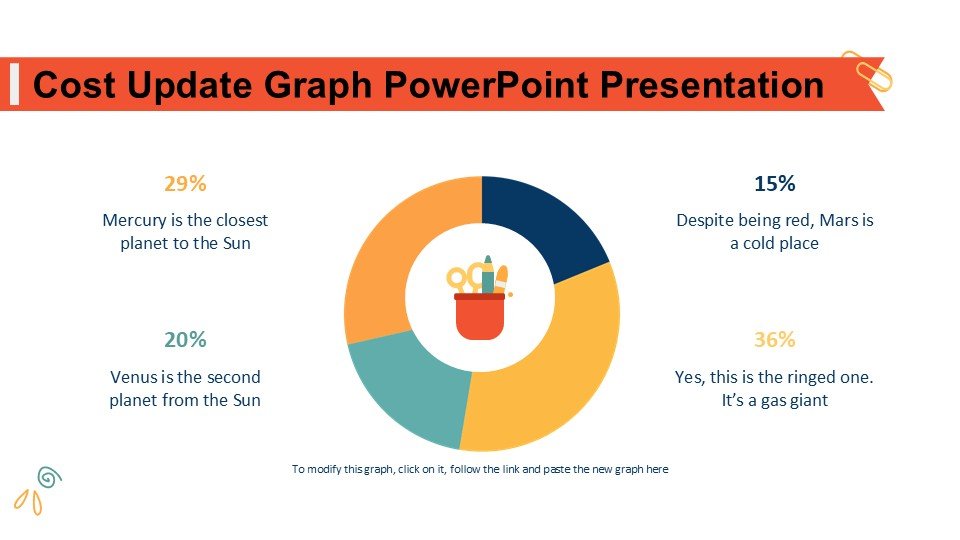 Cost Update Graph PowerPoint Presentation

29%

Mercury is the closest planet to the Sun

20%

Venus is the second planet from the Sun

15%

Despite being red, Mars is a cold place

36%

Yes, this is the ringed one. It's a gas giant

To modify this graph, click on it, follow the link and paste the new graph here